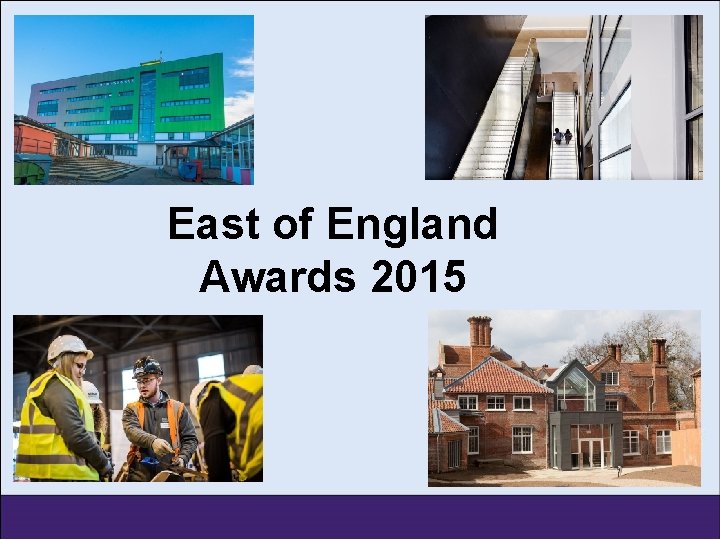 East of England
Awards 2015